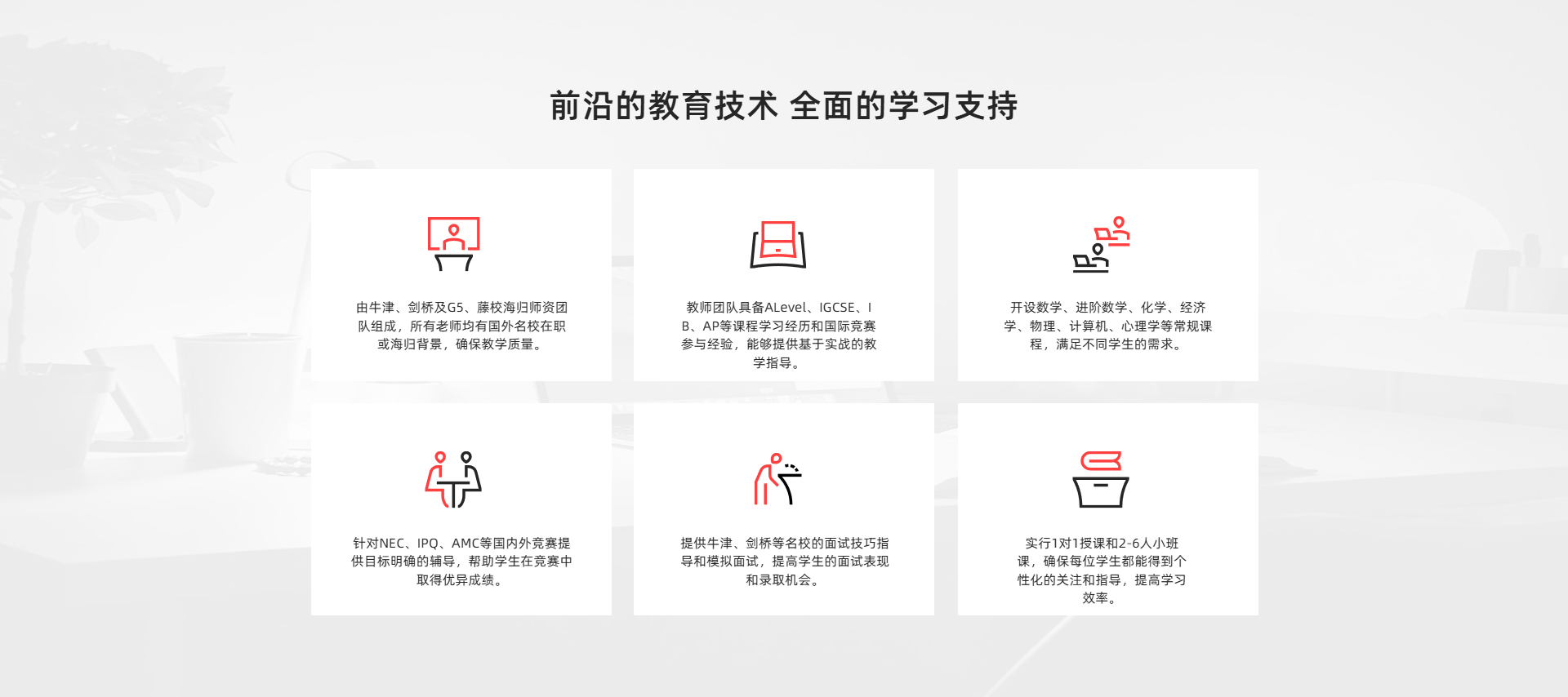 前沿的教育技术 全面的学习支持

由牛津、剑桥及G5、藤校海归师资团队组成，所有老师均有国外名校在职或海归背景，确保教学质量。

教师团队具备ALevel、IGCSE、IB、AP等课程学习经历和国际竞赛参与经验，能够提供基于实战的教学指导。

开设数学、进阶数学、化学、经济学、物理、计算机、心理学等常规课程，满足不同学生的需求。

针对NEC、IPQ、AMC等国内外竞赛提供目标明确的辅导，帮助学生在竞赛中取得优异成绩。

提供牛津、剑桥等名校的面试技巧指导和模拟面试，提高学生的面试表现和录取机会。

实行1对1授课和2-6人小班课，确保每位学生都能得到个性化的关注和指导，提高学习效率。